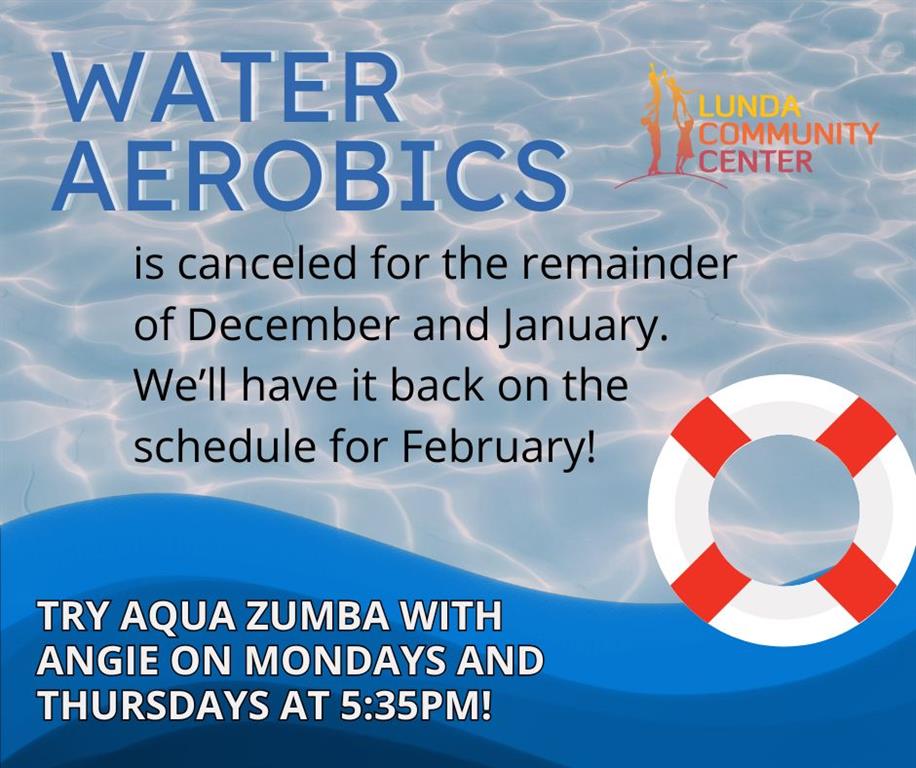 WATER AEROBICS

LUNDA COMMUNITY CENTER

is canceled for the remainder of December and January. We'll have it back on the schedule for February!

TRY AQUA ZUMBA WITH ANGIE ON MONDAYS AND THURSDAYS AT 5:35PM!